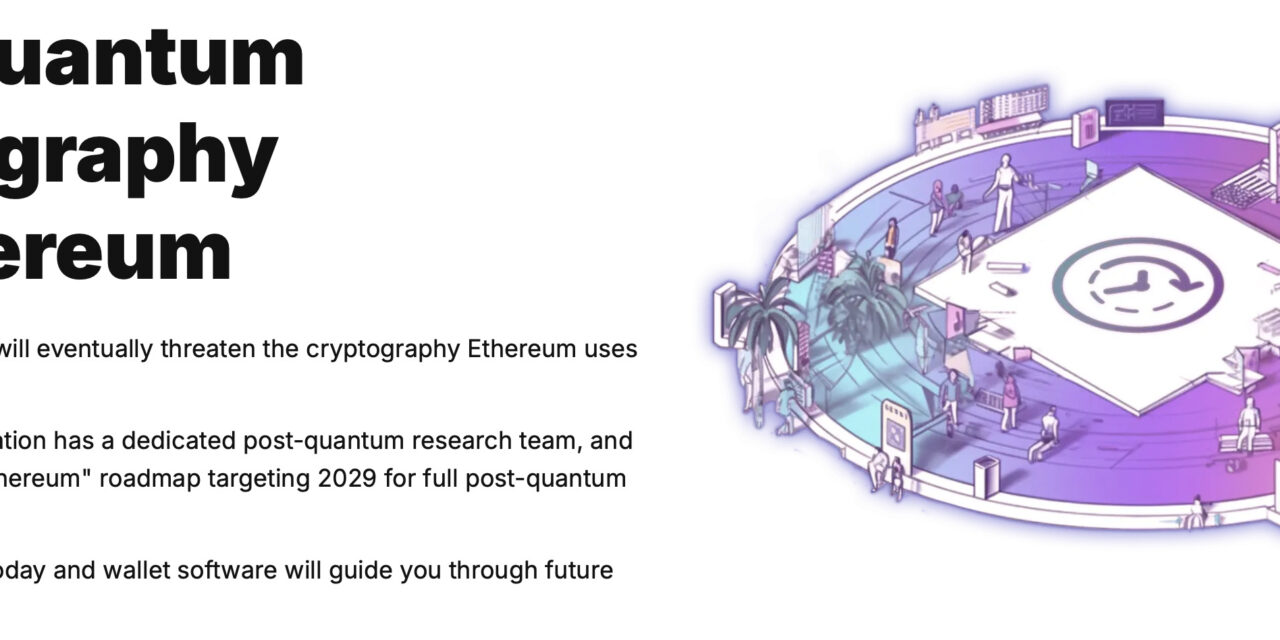 uantum
graphy
ereum

will eventually threaten the cryptography Ethereum uses

ation has a dedicated post-quantum research team, and
hereum" roadmap targeting 2029 for full post-quantum

oday and wallet software will guide you through future